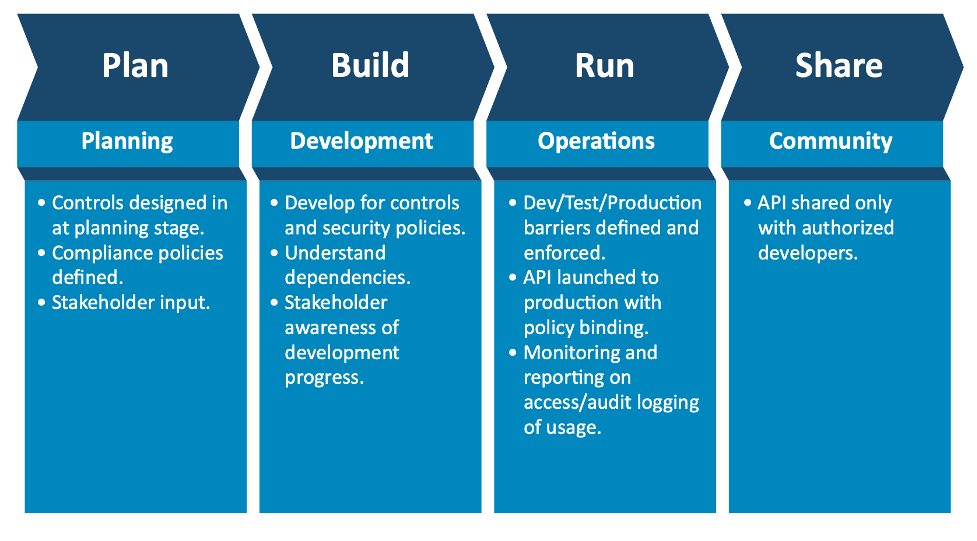 Plan

Planning

• Controls designed in at planning stage.
• Compliance policies defined.
• Stakeholder input.

Build

Development

• Develop for controls and security policies.
• Understand dependencies.
• Stakeholder awareness of development progress.

Run

Operations

• Dev/Test/Production barriers defined and enforced.
• API launched to production with policy binding.
• Monitoring and reporting on access/audit logging of usage.

Share

Community

• API shared only with authorized developers.